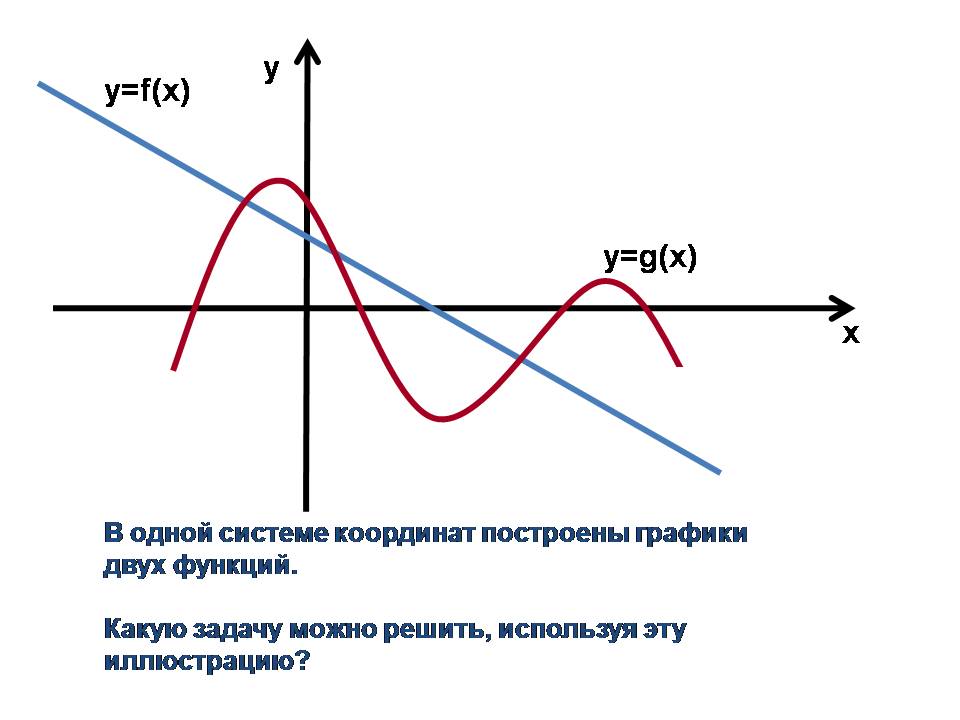 y

y=f(x)

y=g(x)

x

В одной системе координат построены графики двух функций.

Какую задачу можно решить, используя эту иллюстрацию?